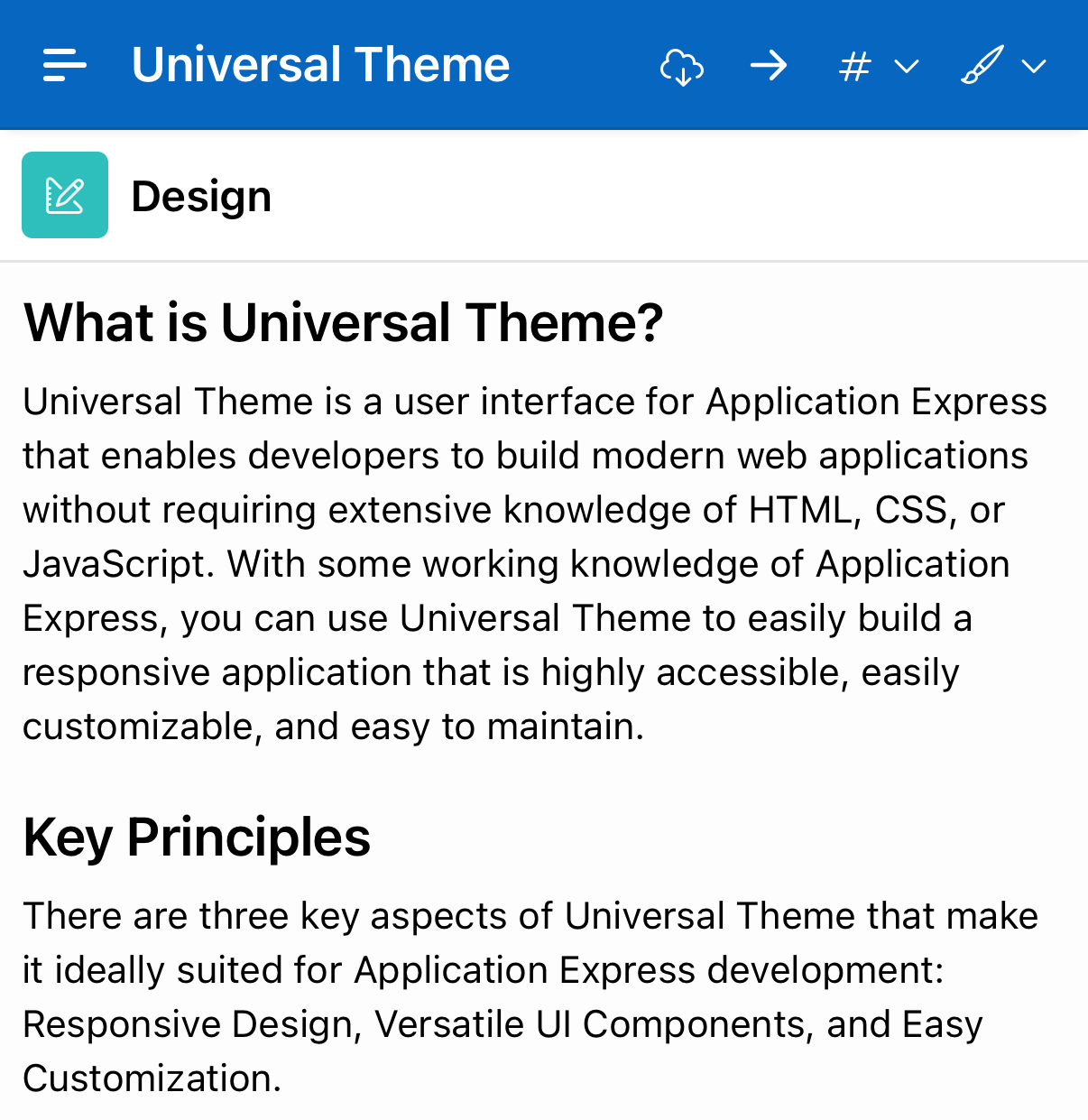 Universal Theme

#

Design

What is Universal Theme?

Universal Theme is a user interface for Application Express that enables developers to build modern web applications without requiring extensive knowledge of HTML, CSS, or JavaScript. With some working knowledge of Application Express, you can use Universal Theme to easily build a responsive application that is highly accessible, easily customizable, and easy to maintain.

Key Principles

There are three key aspects of Universal Theme that make it ideally suited for Application Express development: Responsive Design, Versatile UI Components, and Easy Customization.